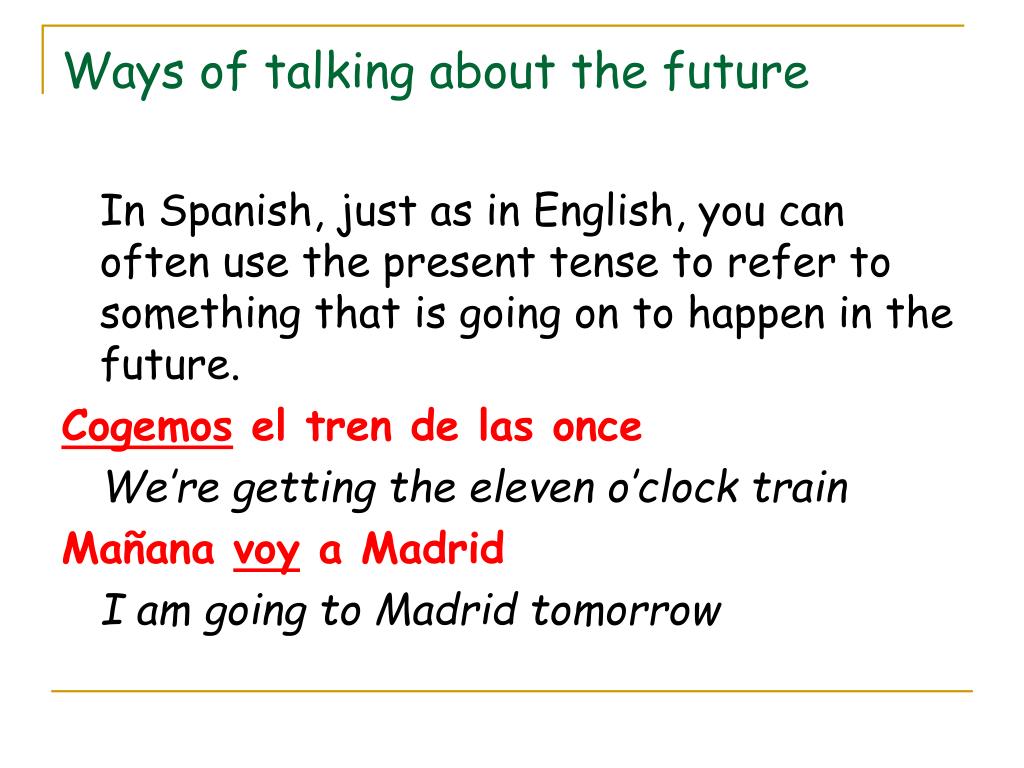 Ways of talking about the future

In Spanish, just as in English, you can often use the present tense to refer to something that is going on to happen in the future.

Cogemos el tren de las once

We're getting the eleven o'clock train

Mañana voy a Madrid

I am going to Madrid tomorrow